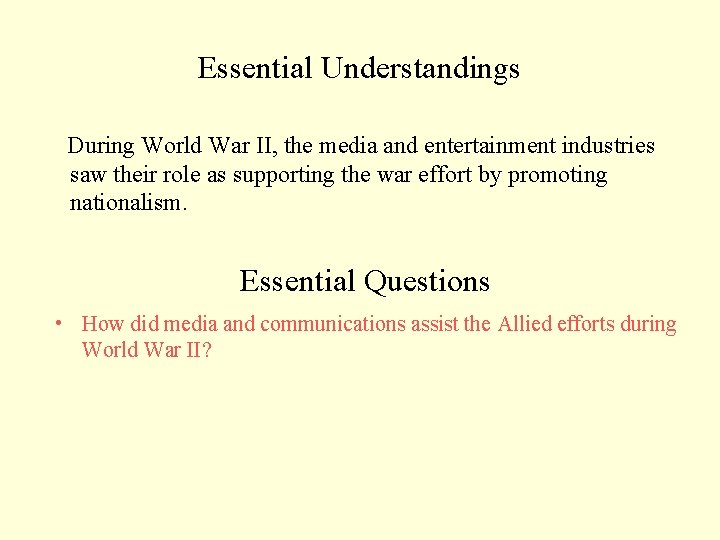 Essential Understandings

During World War II, the media and entertainment industries saw their role as supporting the war effort by promoting nationalism.

Essential Questions

• How did media and communications assist the Allied efforts during World War II?